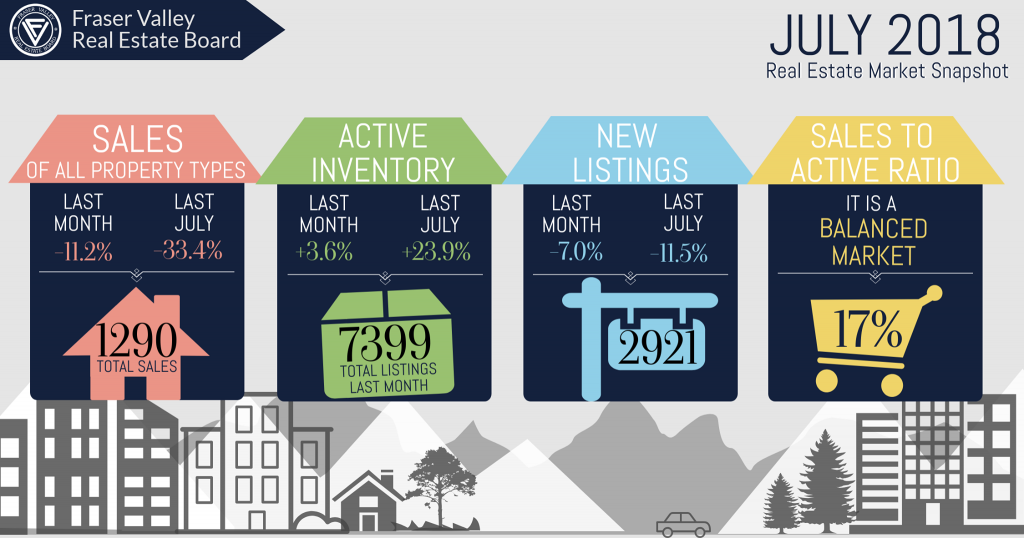 Fraser Valley Real Estate Board

JULY 2018
Real Estate Market Snapshot

SALES
OF ALL PROPERTY TYPES
LAST MONTH
-11.2%
LAST JULY
-33.4%
1290
TOTAL SALES

ACTIVE INVENTORY
LAST MONTH
+3.6%
LAST JULY
+23.9%
7399
TOTAL LISTINGS LAST MONTH

NEW LISTINGS
LAST MONTH
-7.0%
LAST JULY
-11.5%
2921

SALES TO ACTIVE RATIO
IT IS A BALANCED MARKET
17%